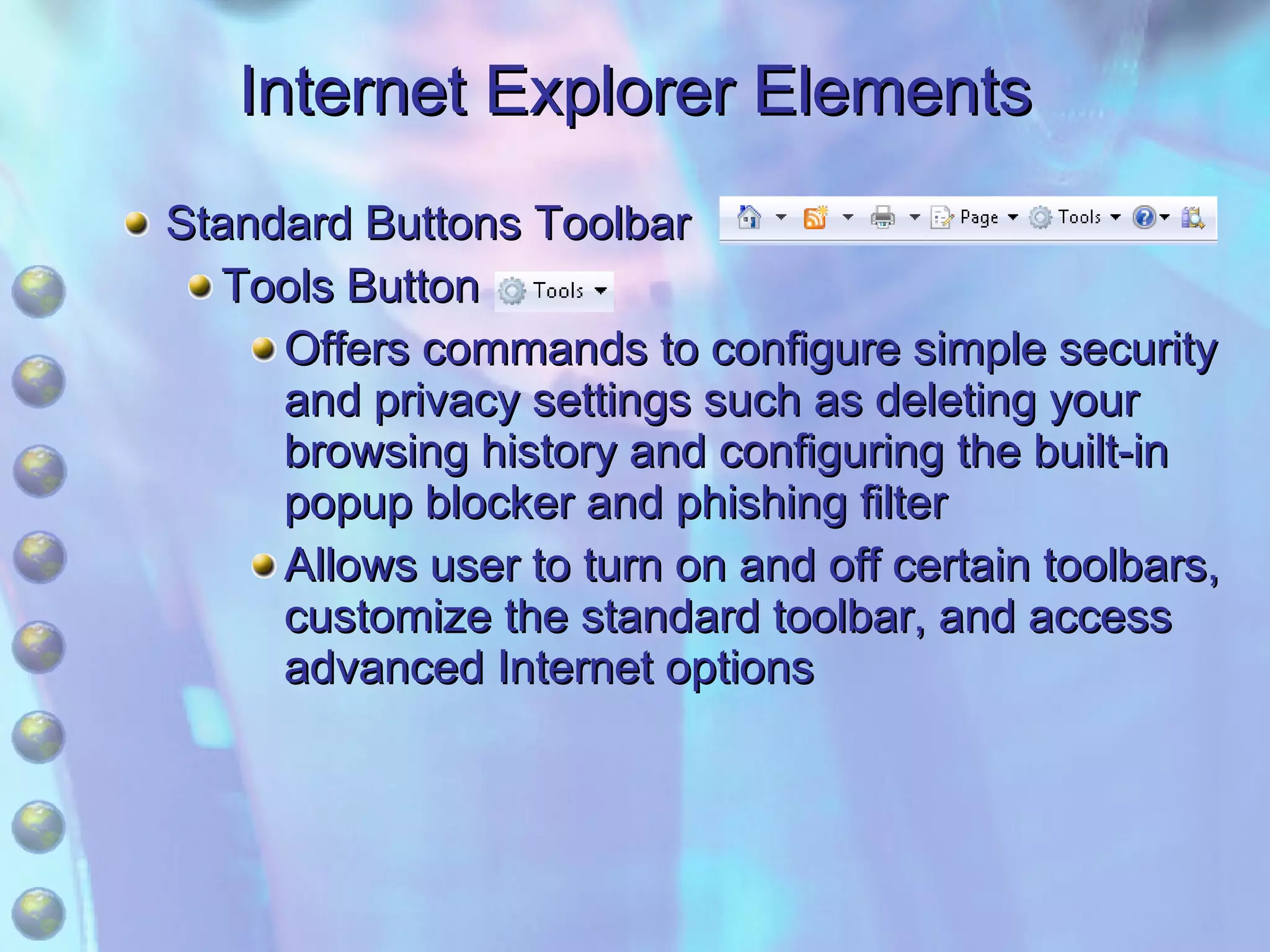 Internet Explorer Elements

Standard Buttons Toolbar

Page Tools

Tools Button

Tools

Offers commands to configure simple security and privacy settings such as deleting your browsing history and configuring the built-in popup blocker and phishing filter

Allows user to turn on and off certain toolbars, customize the standard toolbar, and access advanced Internet options